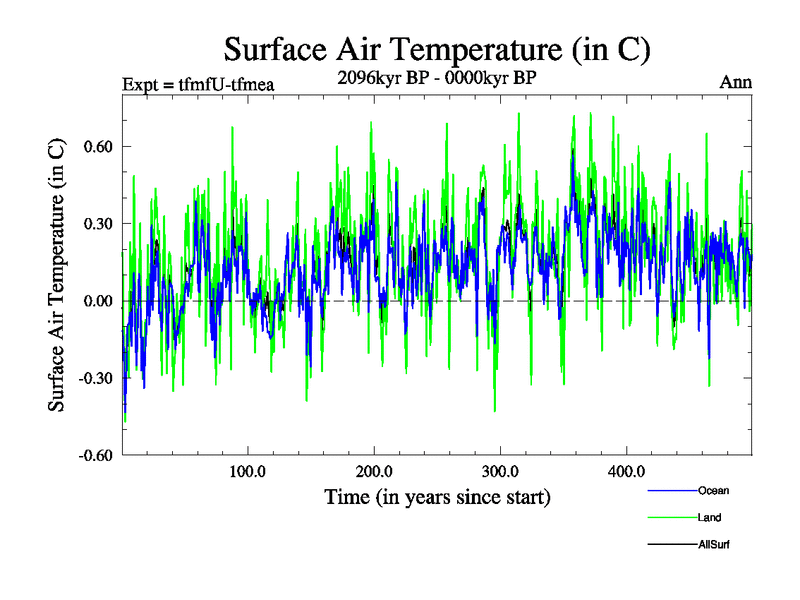 Surface Air Temperature (in C)

Expt = tfmfU-tfmea

2096kyr BP - 0000kyr BP

Ann

Surface Air Temperature (in C)

0.60
0.30
0.00
-0.30
-0.60

100.0
200.0
300.0
400.0

Time (in years since start)

Ocean
Land
AllSurf